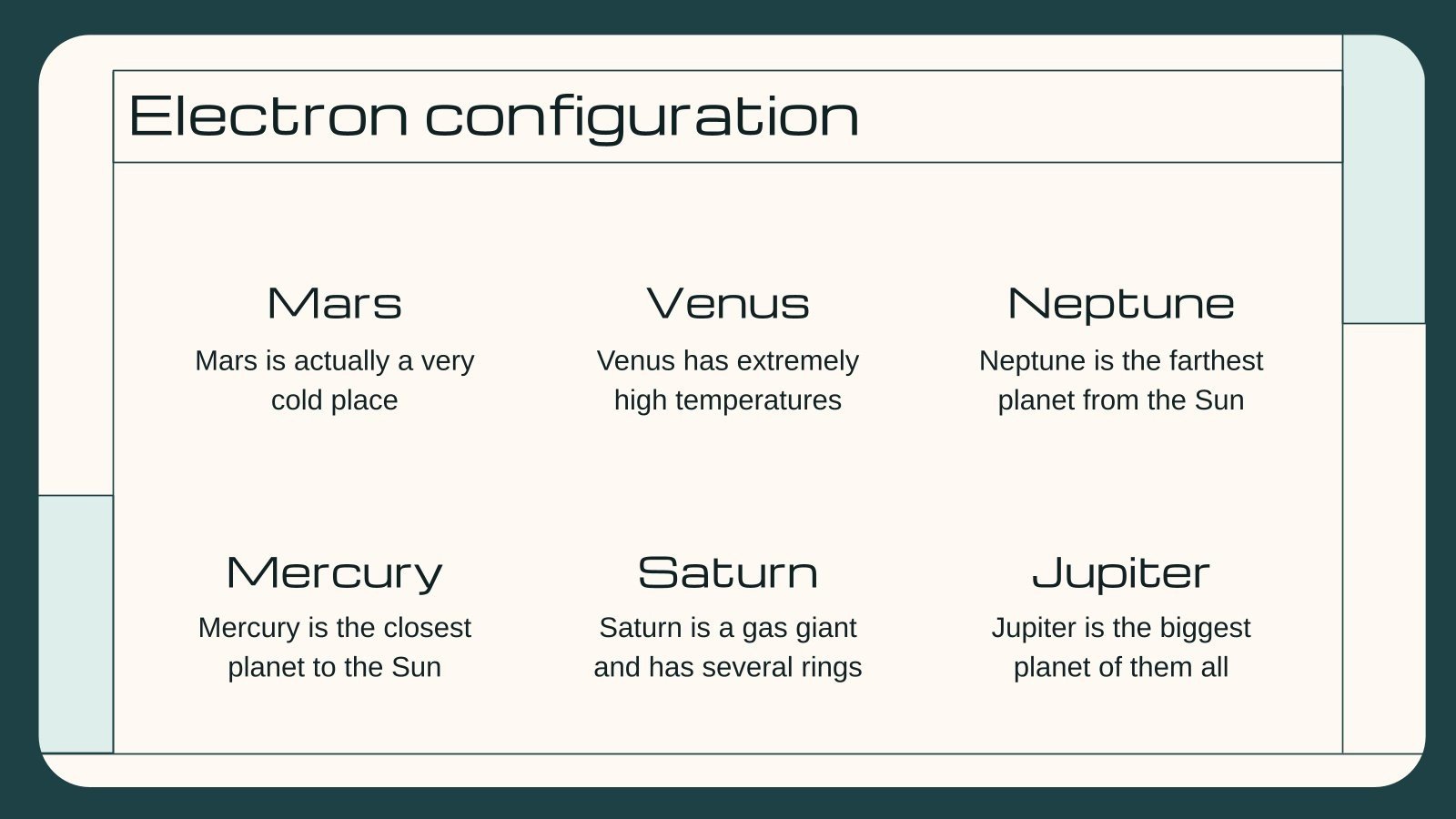 Electron configuration

Mars

Mars is actually a very cold place

Venus

Venus has extremely high temperatures

Neptune

Neptune is the farthest planet from the Sun

Mercury

Mercury is the closest planet to the Sun

Saturn

Saturn is a gas giant and has several rings

Jupiter

Jupiter is the biggest planet of them all